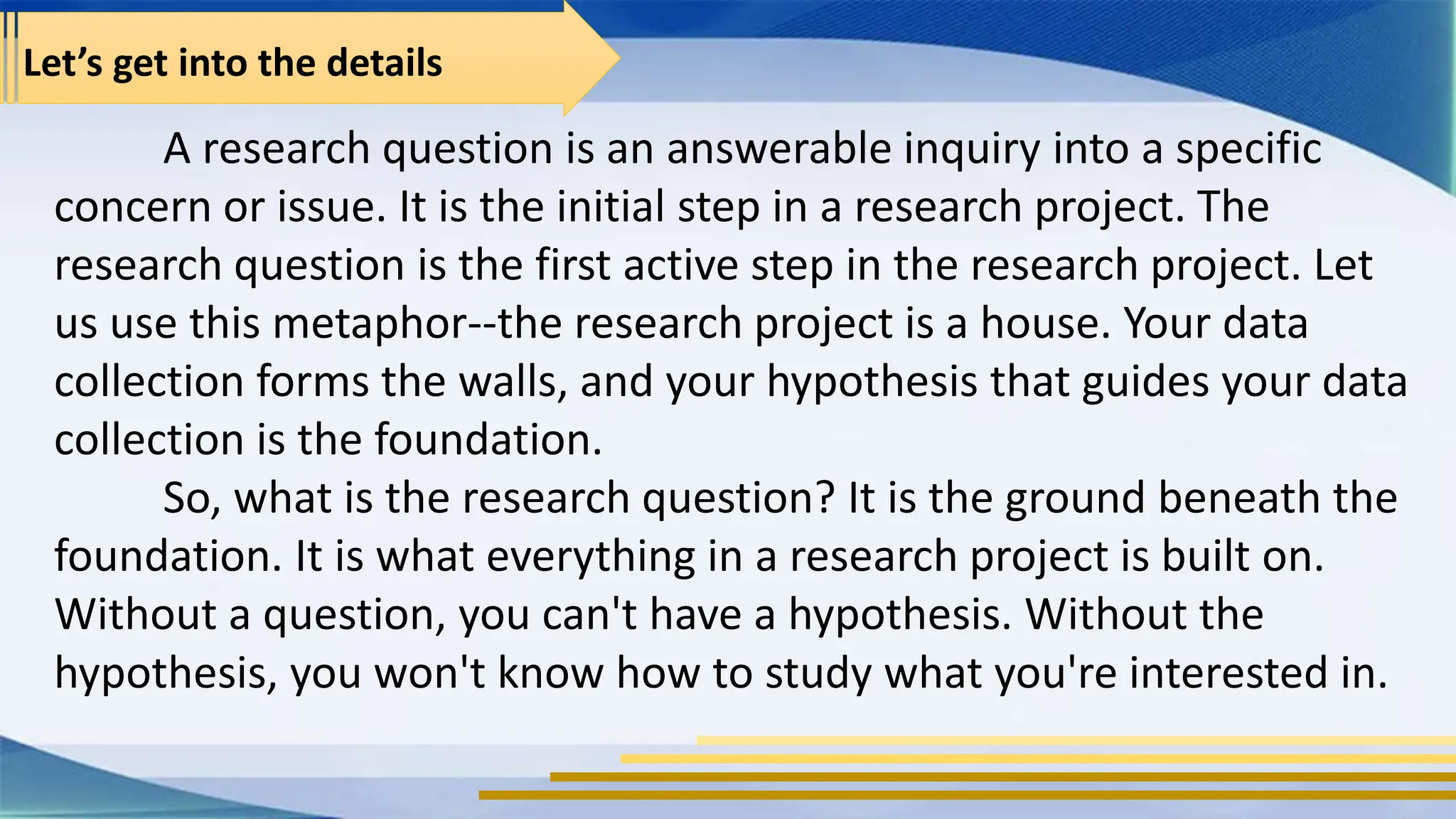 Let’s get into the details

A research question is an answerable inquiry into a specific concern or issue. It is the initial step in a research project. The research question is the first active step in the research project. Let us use this metaphor--the research project is a house. Your data collection forms the walls, and your hypothesis that guides your data collection is the foundation.

So, what is the research question? It is the ground beneath the foundation. It is what everything in a research project is built on. Without a question, you can't have a hypothesis. Without the hypothesis, you won't know how to study what you're interested in.